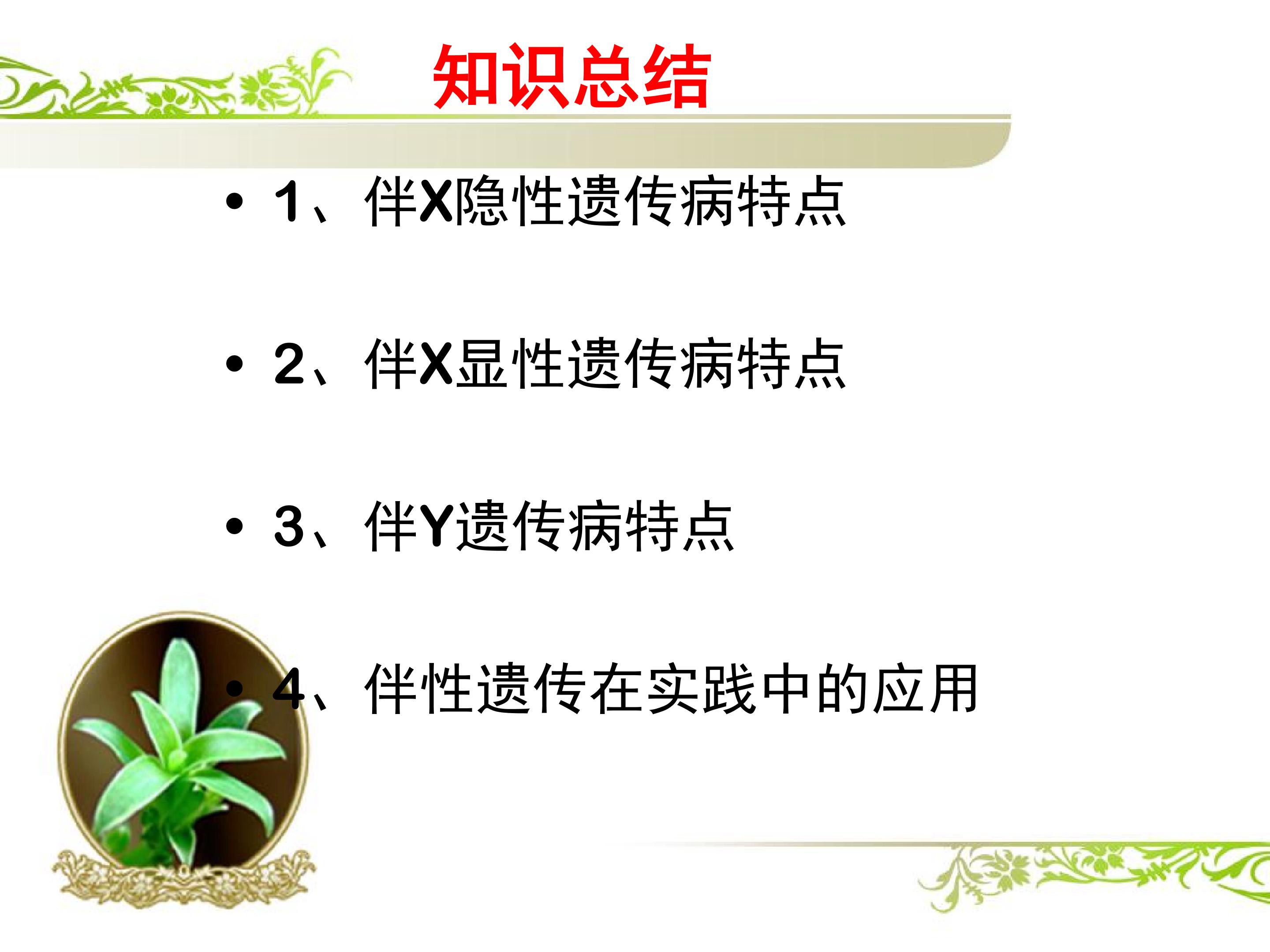 知识总结

• 1、伴X隐性遗传病特点

• 2、伴X显性遗传病特点

• 3、伴Y遗传病特点

• 4、伴性遗传在实践中的应用